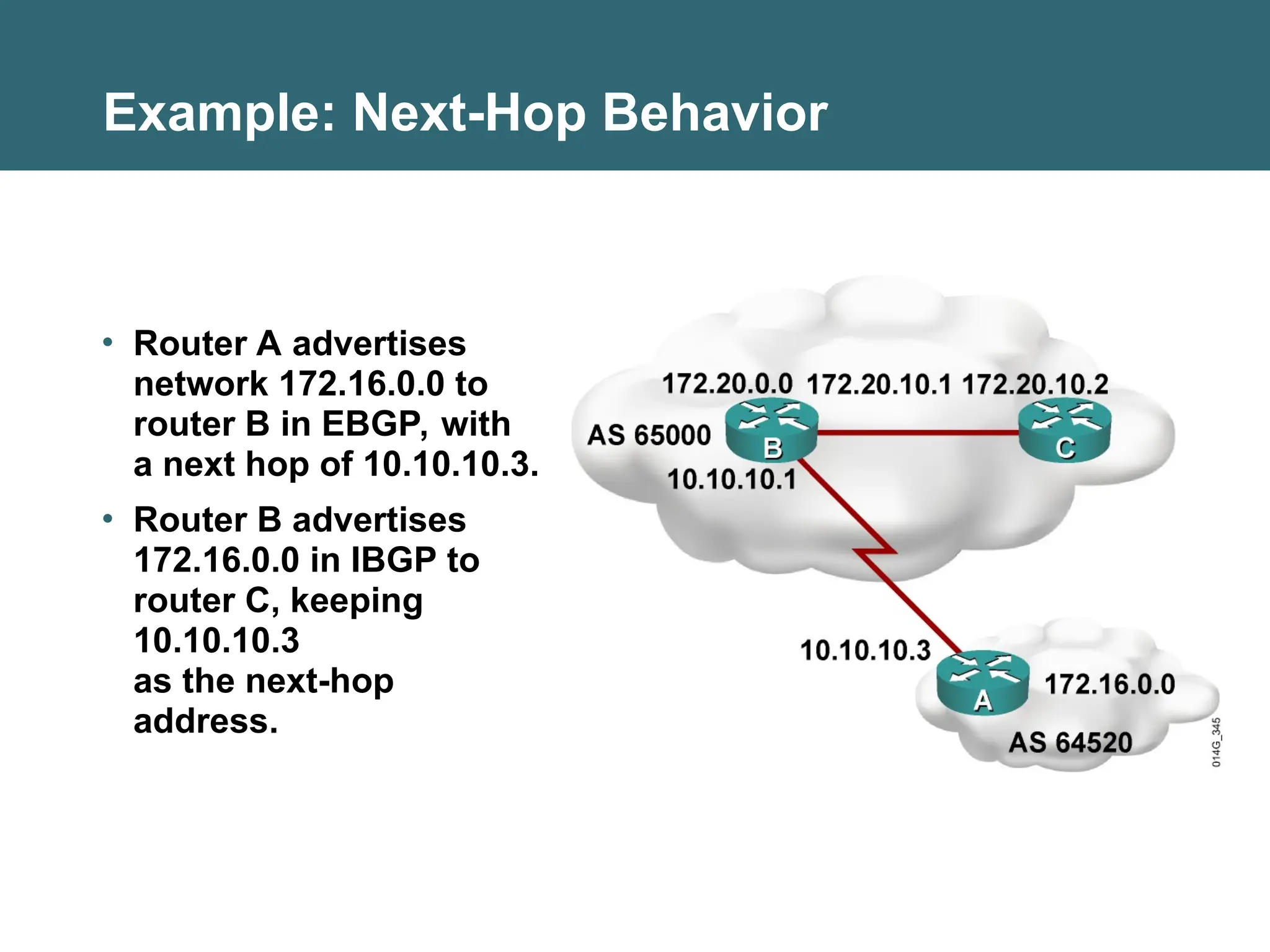 Example: Next-Hop Behavior

• Router A advertises network 172.16.0.0 to router B in EBGP, with a next hop of 10.10.10.3.

• Router B advertises 172.16.0.0 in IBGP to router C, keeping 10.10.10.3
as the next-hop address.

172.20.0.0 172.20.10.1 172.20.10.2

AS 65000

B

C

10.10.10.1

10.10.10.3

A

172.16.0.0

AS 64520

014G_345